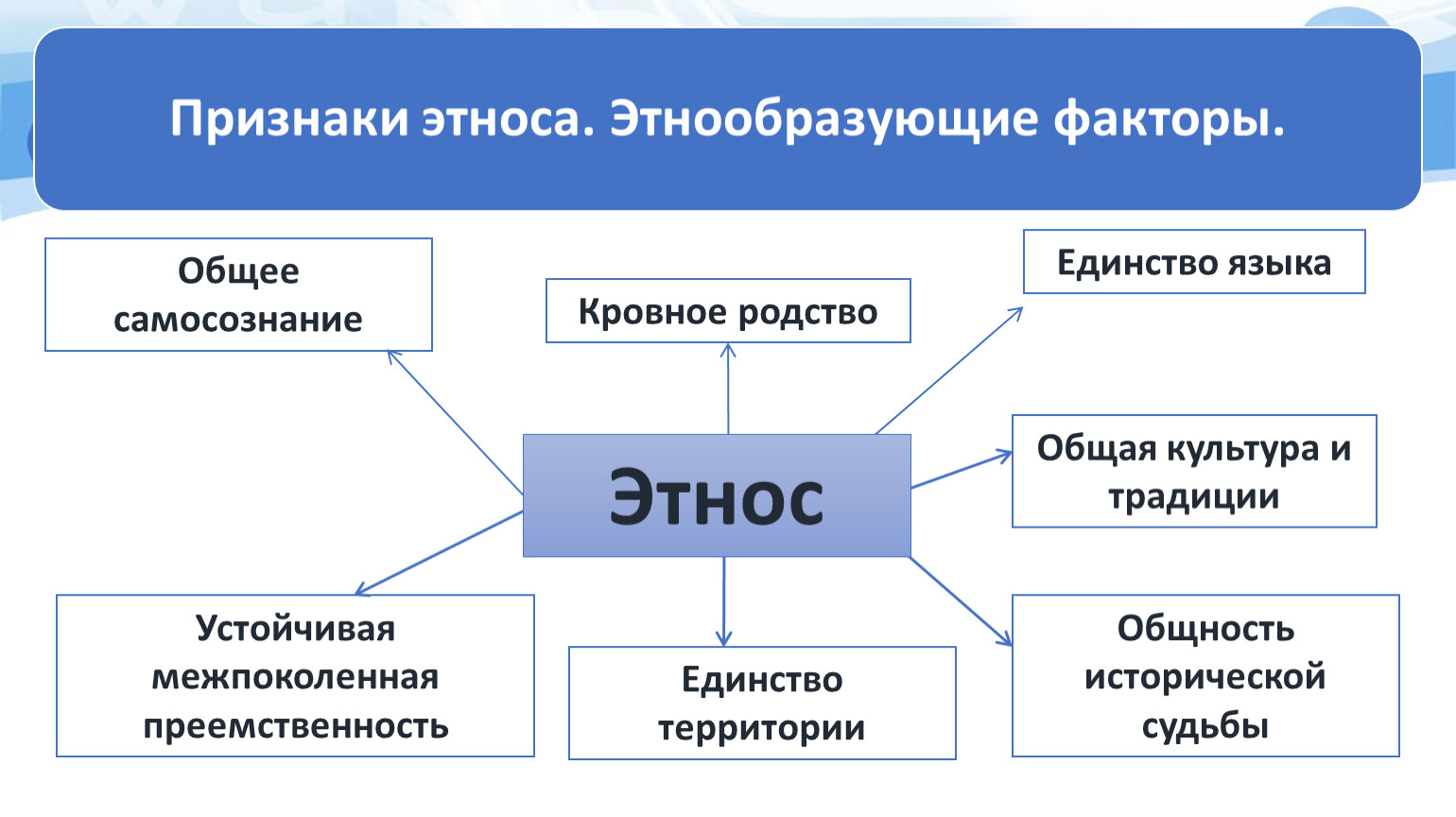 Признаки этноса. Этнообразующие факторы.

Общее самосознание

Кровное родство

Единство языка

Этнос

Общая культура и традиции

Устойчивая межпоколенная преемственность

Единство территории

Общность исторической судьбы